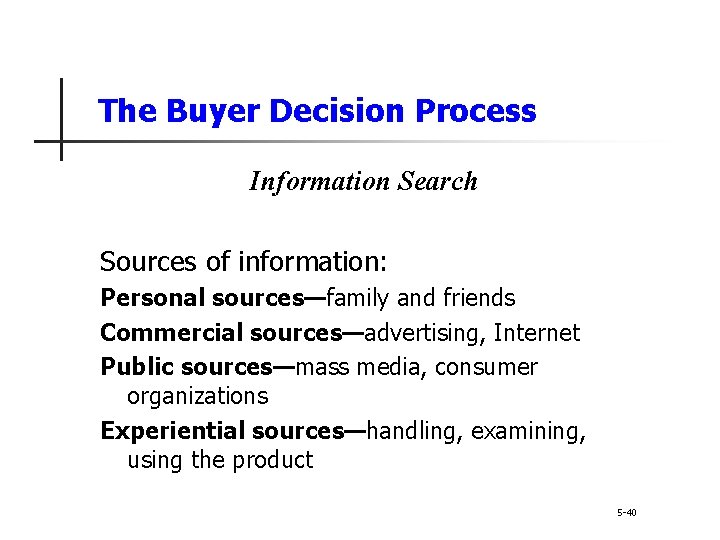 The Buyer Decision Process

Information Search

Sources of information:

Personal sources—family and friends

Commercial sources—advertising, Internet

Public sources—mass media, consumer organizations

Experiential sources—handling, examining, using the product

5-40